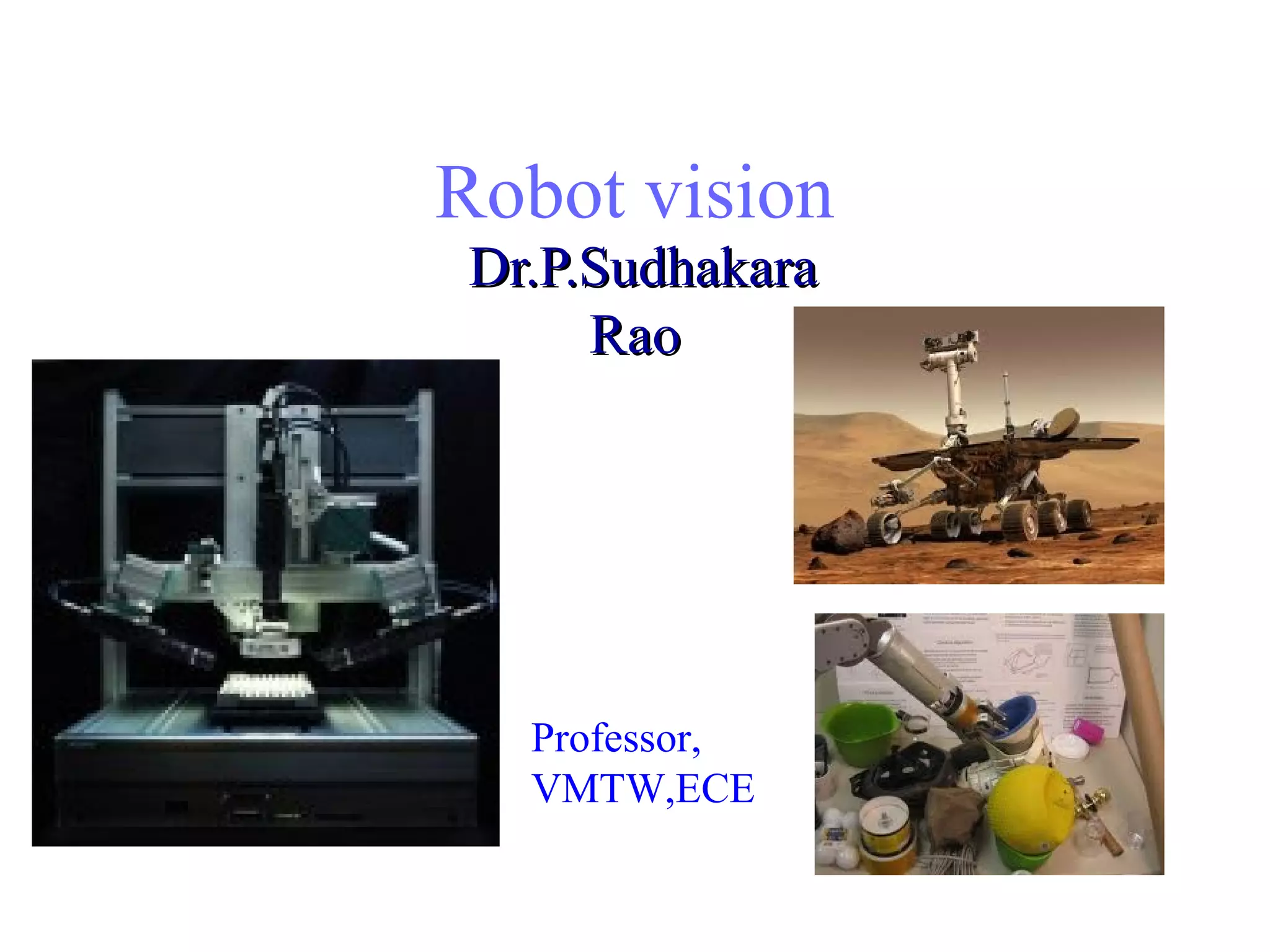 Robot vision

Dr.P.Sudhakara Rao

Professor, VMTW,ECE